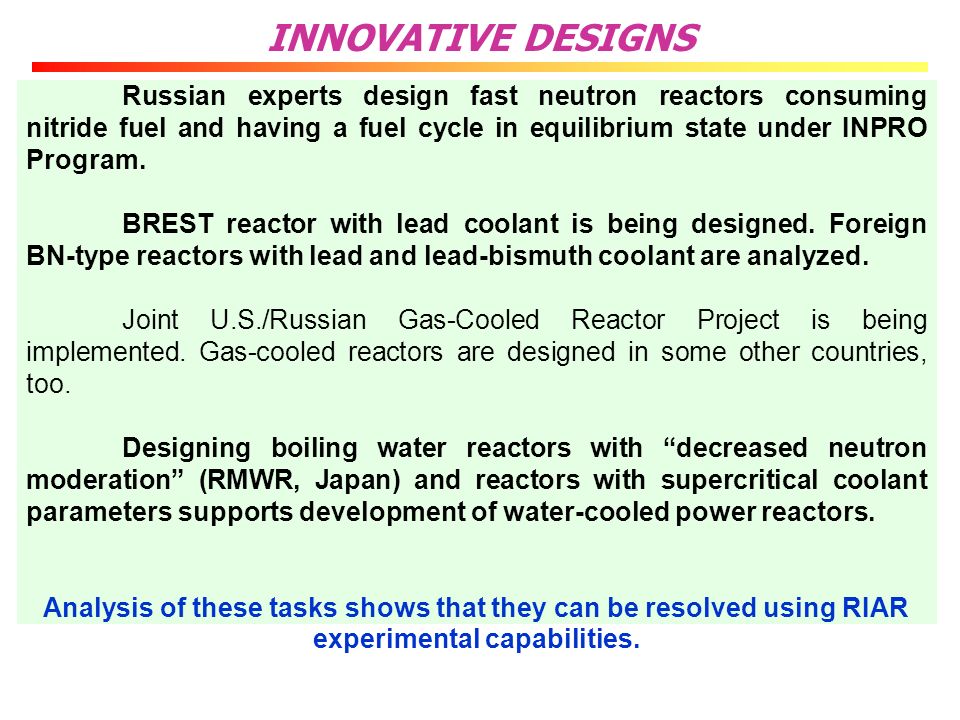 INNOVATIVE DESIGNS

Russian experts design fast neutron reactors consuming nitride fuel and having a fuel cycle in equilibrium state under INPRO Program.

BREST reactor with lead coolant is being designed. Foreign BN-type reactors with lead and lead-bismuth coolant are analyzed.

Joint U.S./Russian Gas-Cooled Reactor Project is being implemented. Gas-cooled reactors are designed in some other countries, too.

Designing boiling water reactors with “decreased neutron moderation” (RMWR, Japan) and reactors with supercritical coolant parameters supports development of water-cooled power reactors.

Analysis of these tasks shows that they can be resolved using RIAR experimental capabilities.